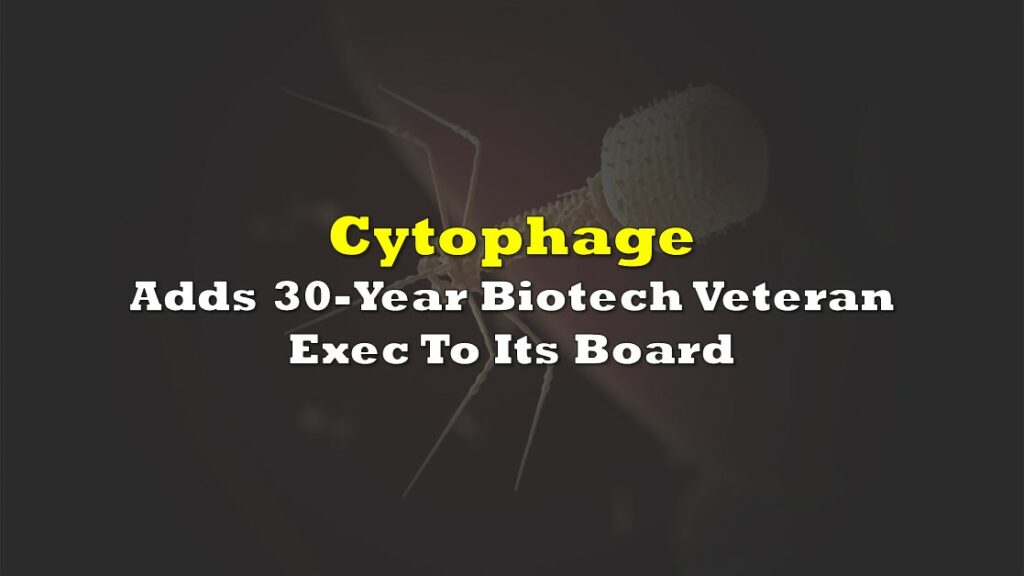 Cytophage

Adds 30-Year Biotech Veteran Exec To Its Board